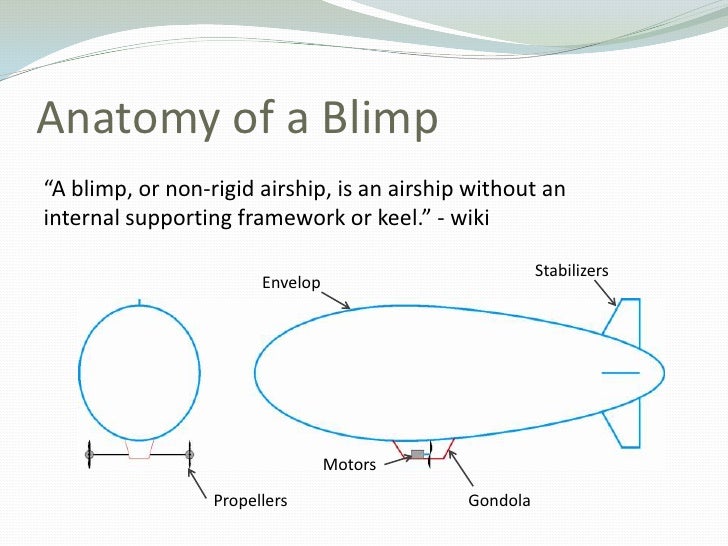 Anatomy of a Blimp

“A blimp, or non-rigid airship, is an airship without an internal supporting framework or keel.” - wiki

Envelop

Stabilizers

Motors

Propellers

Gondola